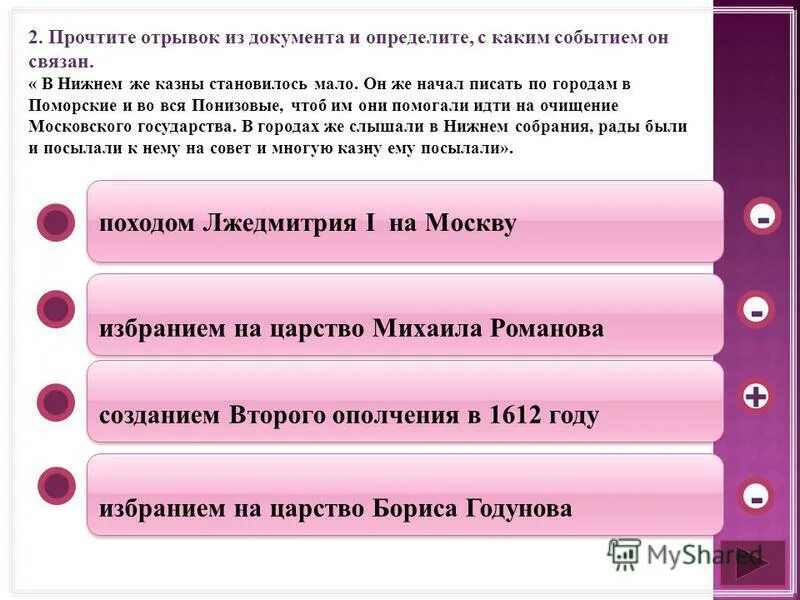 2. Прочтите отрывок из документа и определите, с каким событием он связан.
« В Нижнем же казны становилось мало. Он же начал писать по городам в Поморские и во вся Понизовые, чтоб им они помогали идти на очищение Московского государства. В городах же слышали в Нижнем собрания, рады были и посылали к нему на совет и многую казну ему посылали».

походом Лжедмитрия I на Москву

-

избранием на царство Михаила Романова

-

созданием Второго ополчения в 1612 году

+

избранием на царство Бориса Годунова

-

MyShared